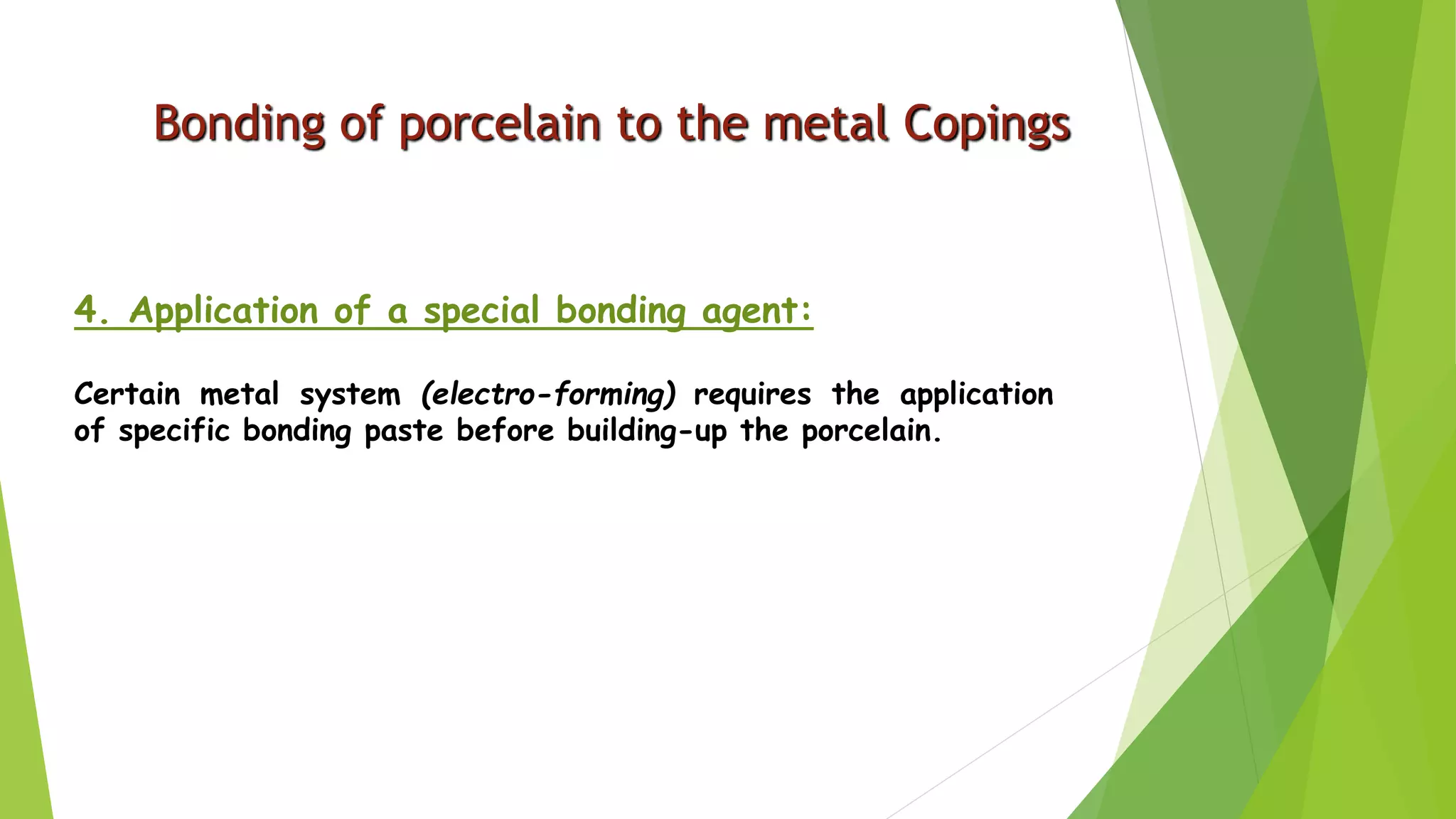 Bonding of porcelain to the metal Copings

4. Application of a special bonding agent:

Certain metal system (electro-forming) requires the application of specific bonding paste before building-up the porcelain.